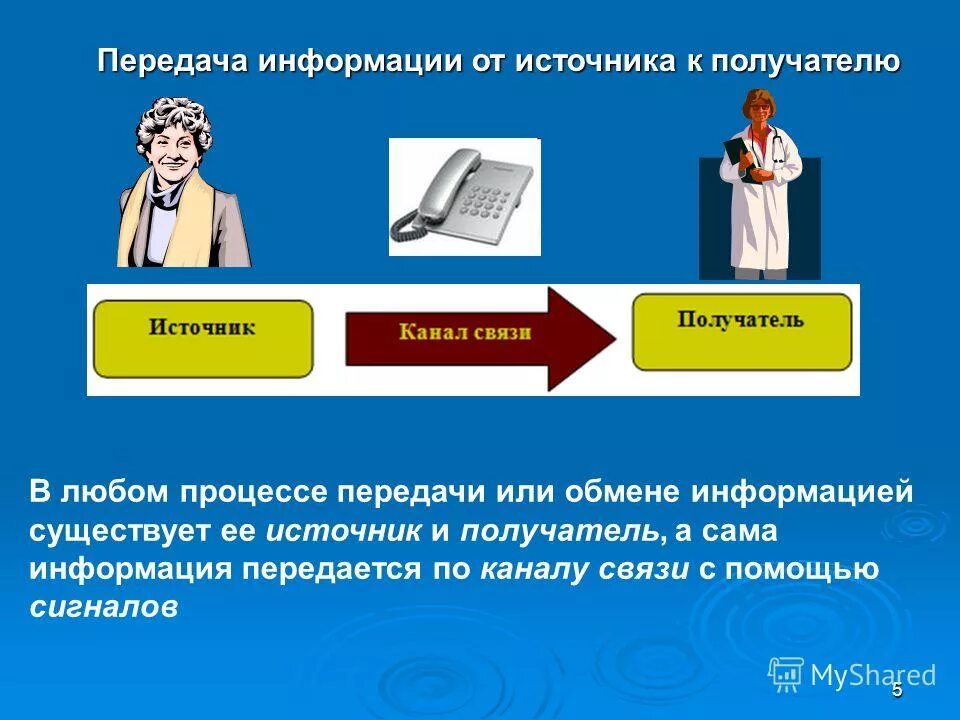 Передача информации от источника к получателю

Источник

Канал связи

Получатель

В любом процессе передачи или обмене информацией существует ее источник и получатель, а сама информация передается по каналу связи с помощью сигналов

MyShared

5